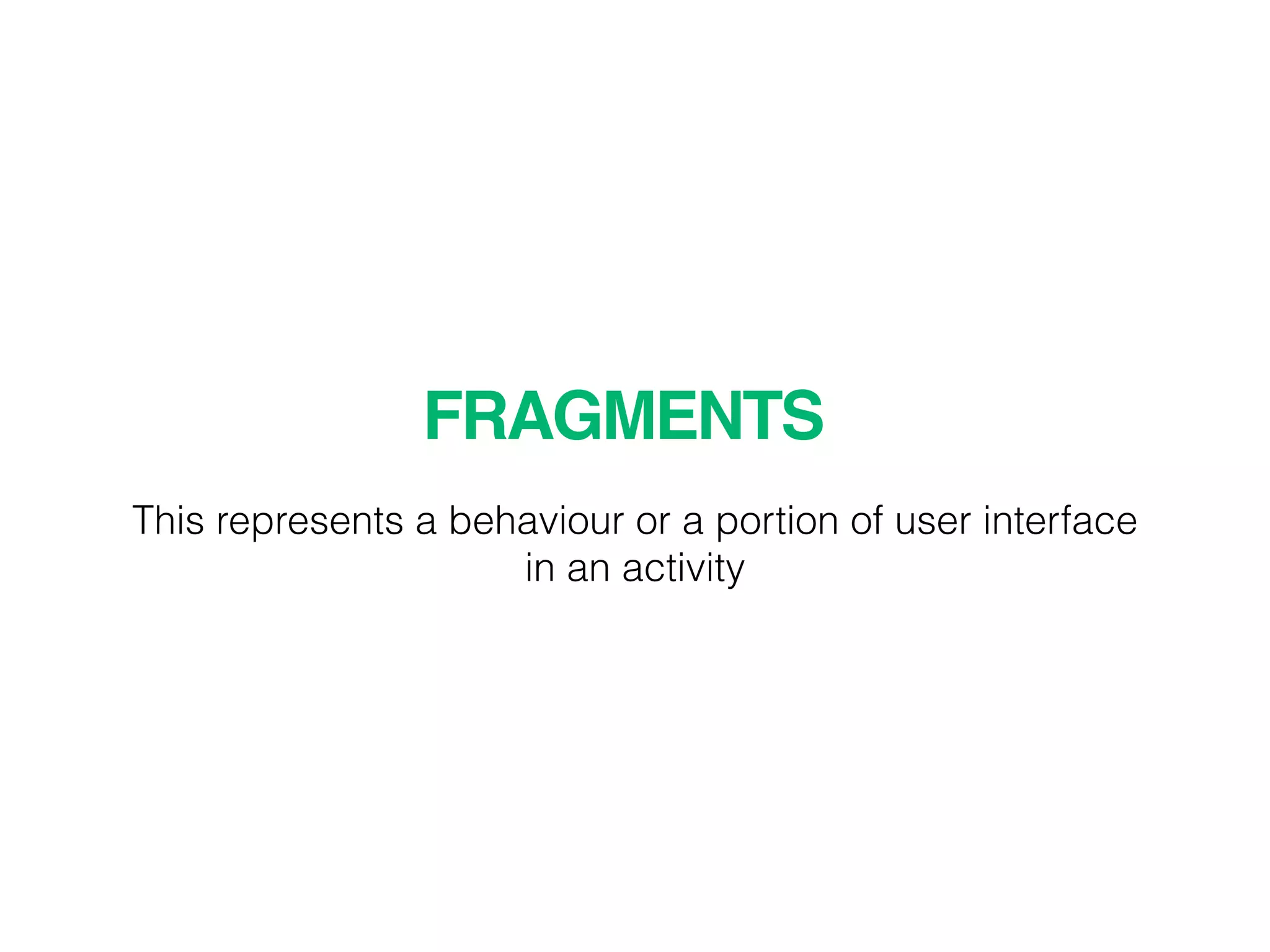 FRAGMENTS

This represents a behaviour or a portion of user interface in an activity